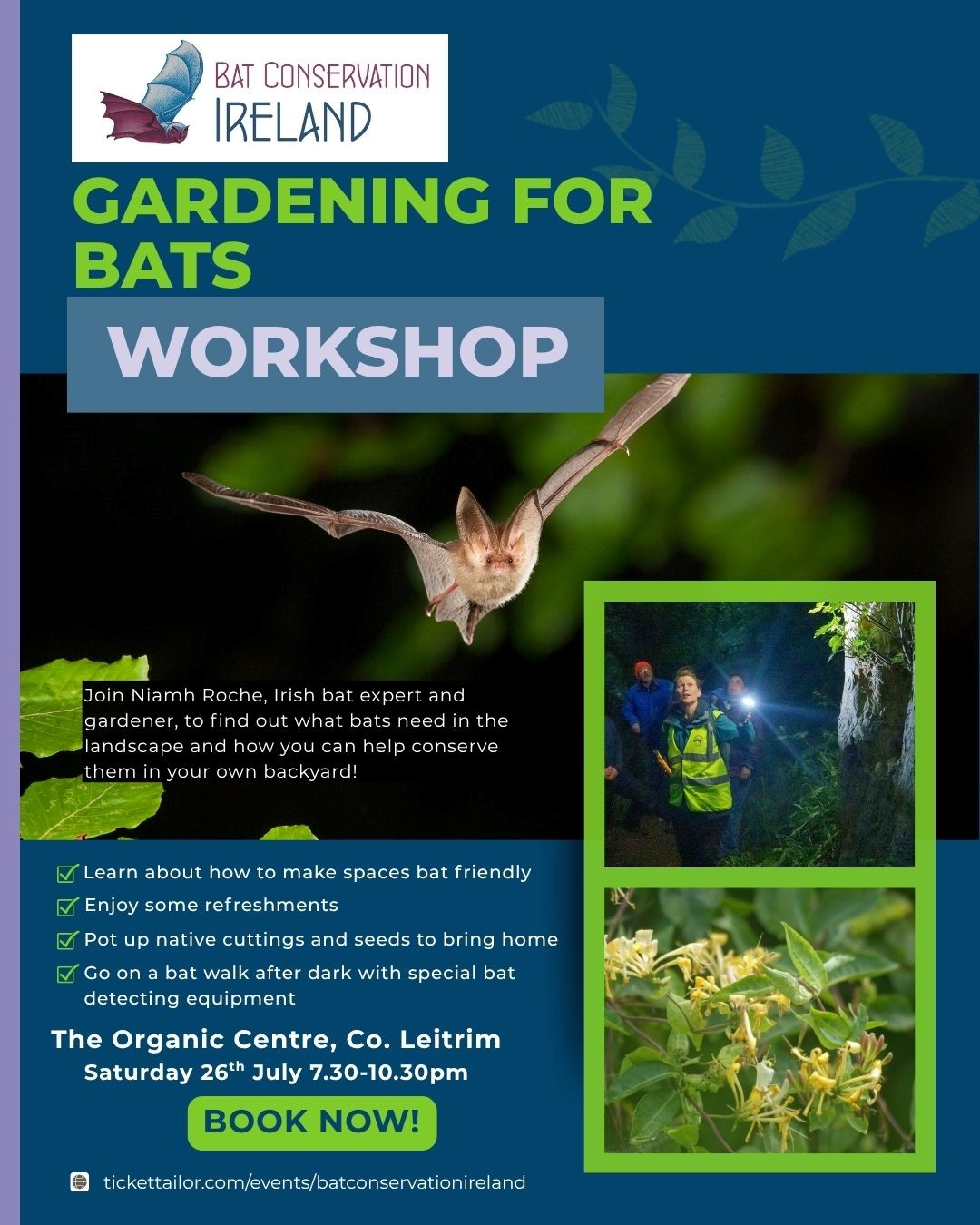 BAT CONSERVATION IRELAND

GARDENING FOR BATS

WORKSHOP

Join Niamh Roche, Irish bat expert and gardener, to find out what bats need in the landscape and how you can help conserve them in your own backyard!

Learn about how to make spaces bat friendly

Enjoy some refreshments

Pot up native cuttings and seeds to bring home

Go on a bat walk after dark with special bat detecting equipment

The Organic Centre, Co. Leitrim

Saturday 26$^{th}$ July 7.30-10.30pm

BOOK NOW!

tickettailor.com/events/batconservationireland